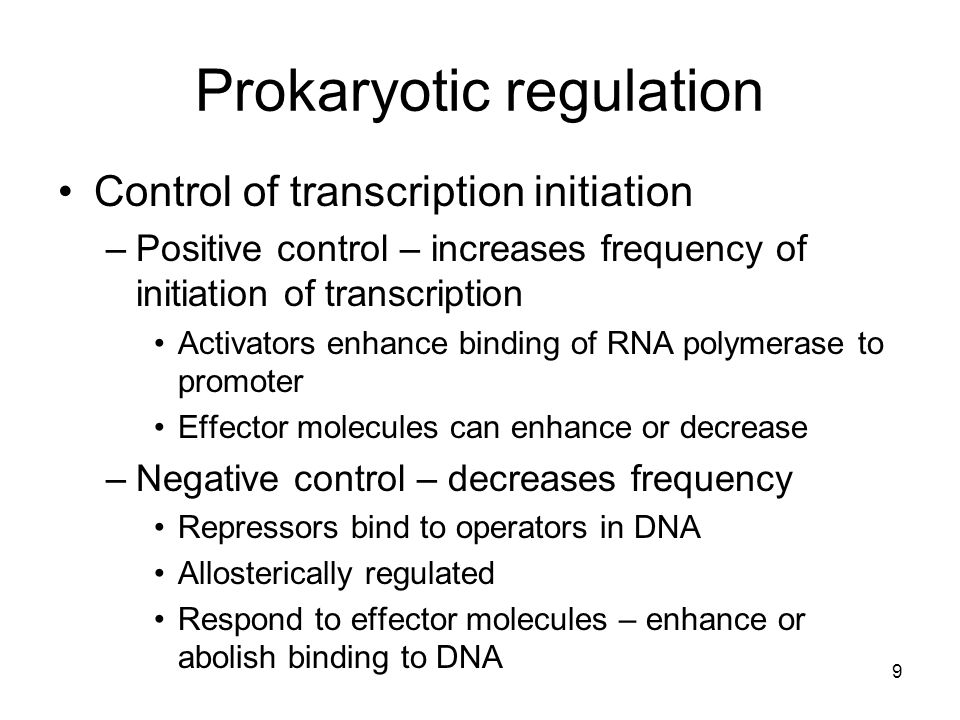 Prokaryotic regulation

• Control of transcription initiation
  – Positive control – increases frequency of initiation of transcription
    • Activators enhance binding of RNA polymerase to promoter
    • Effector molecules can enhance or decrease
  – Negative control – decreases frequency
    • Repressors bind to operators in DNA
    • Allosterically regulated
    • Respond to effector molecules – enhance or abolish binding to DNA

9